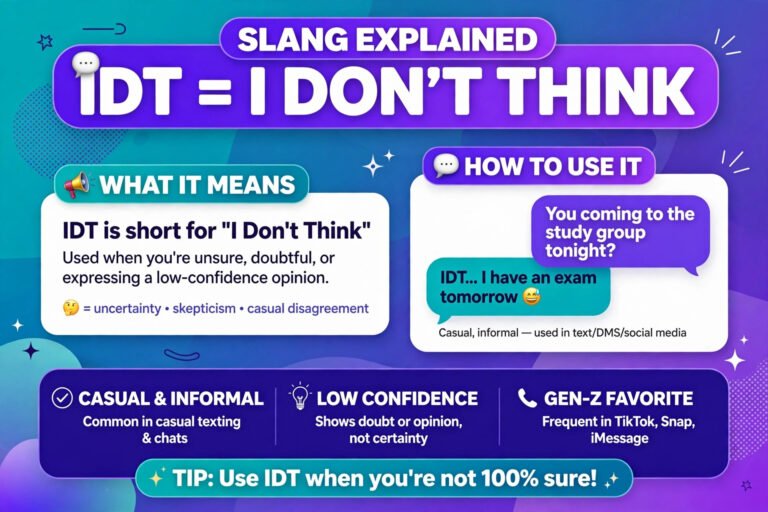 SLANG EXPLAINED

IDT = I DON'T THINK

WHAT IT MEANS

IDT is short for "I Don't Think"

Used when you're unsure, doubtful, or expressing a low-confidence opinion.

🤔 = uncertainty • skepticism • casual disagreement

HOW TO USE IT

You coming to the study group tonight?

IDT... I have an exam tomorrow 😅

Casual, informal — used in text/DMS/social media

CASUAL & INFORMAL
Common in casual texting & chats

LOW CONFIDENCE
Shows doubt or opinion, not certainty

GEN-Z FAVORITE
Frequent in TikTok, Snap, iMessage

TIP: Use IDT when you're not 100% sure!